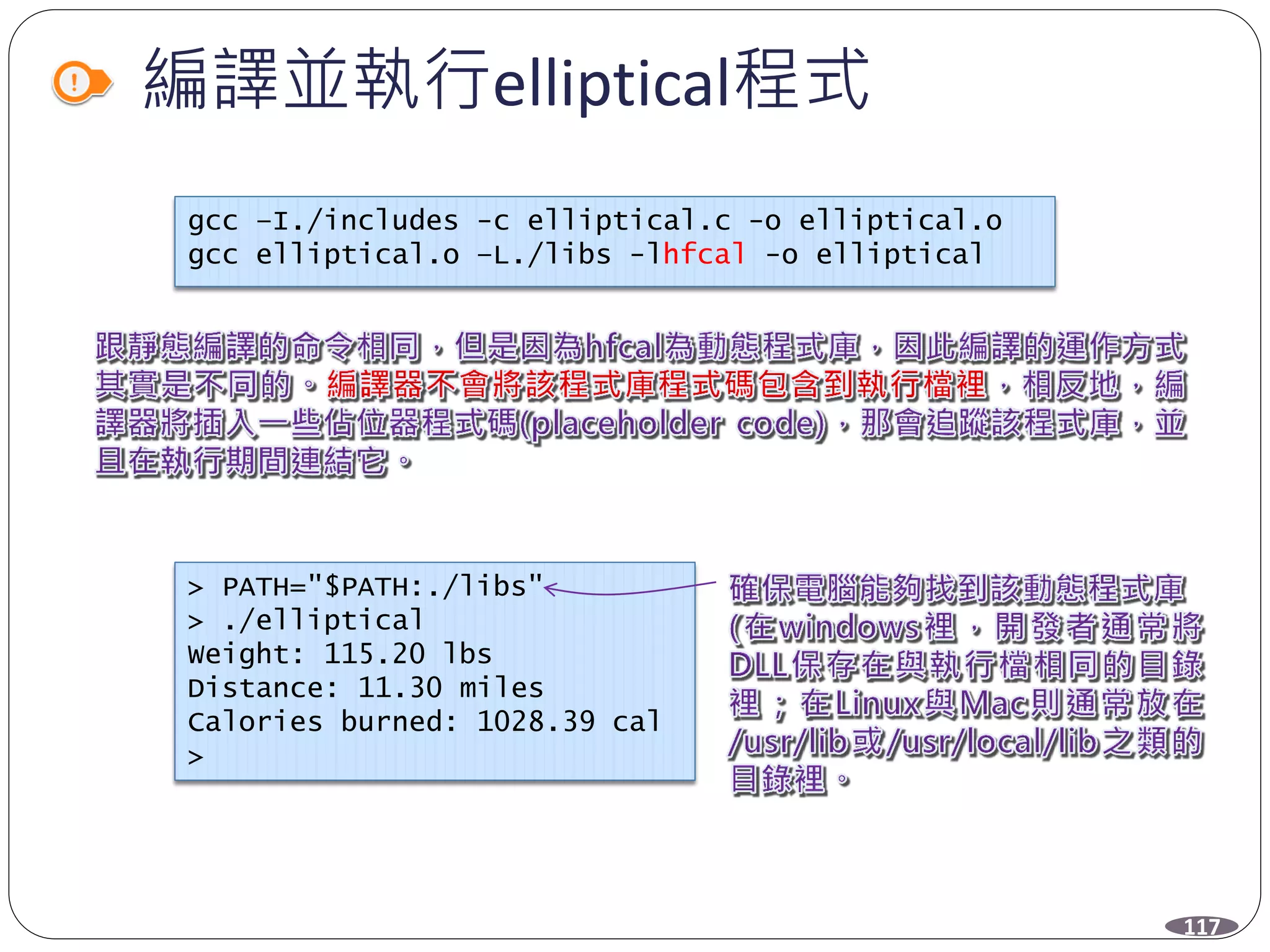 編譯並執行elliptical程式

gcc -I./includes -c elliptical.c -o elliptical.o
gcc elliptical.o -L./libs -lhfcal -o elliptical

跟靜態編譯的命令相同，但是因為hfcal為動態程式庫，因此編譯的運作方式其實是不同的。編譯器不會將該程式庫程式碼包含到執行檔裡，相反地，編譯器將插入一些佔位器程式碼(placeholder code)，那會追蹤該程式庫，並且在執行期間連結它。

> PATH="$PATH:./libs"
> ./elliptical
Weight: 115.20 lbs
Distance: 11.30 miles
Calories burned: 1028.39 cal
>

確保電腦能夠找到該動態程式庫(在windows裡，開發者通常將DLL保存在與執行檔相同的目錄裡；在Linux與Mac則通常放在/usr/lib或/usr/local/lib之類的目錄裡。

117